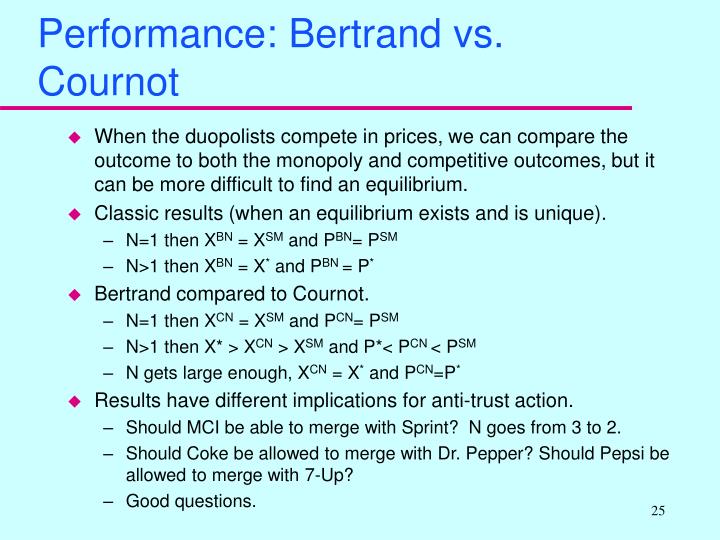 Performance: Bertrand vs. Cournot

◆ When the duopolists compete in prices, we can compare the outcome to both the monopoly and competitive outcomes, but it can be more difficult to find an equilibrium.

◆ Classic results (when an equilibrium exists and is unique).
– N=1 then $X^{BN} = X^{SM}$ and $P^{BN} = P^{SM}$
– N>1 then $X^{BN} = X^{*}$ and $P^{BN} = P^{*}$

◆ Bertrand compared to Cournot.
– N=1 then $X^{CN} = X^{SM}$ and $P^{CN} = P^{SM}$
– N>1 then $X^{*} > X^{CN} > X^{SM}$ and $P^{*} < P^{CN} < P^{SM}$
– N gets large enough, $X^{CN} = X^{*}$ and $P^{CN} = P^{*}$

◆ Results have different implications for anti-trust action.
– Should MCI be able to merge with Sprint? N goes from 3 to 2.
– Should Coke be allowed to merge with Dr. Pepper? Should Pepsi be allowed to merge with 7-Up?
– Good questions.

25